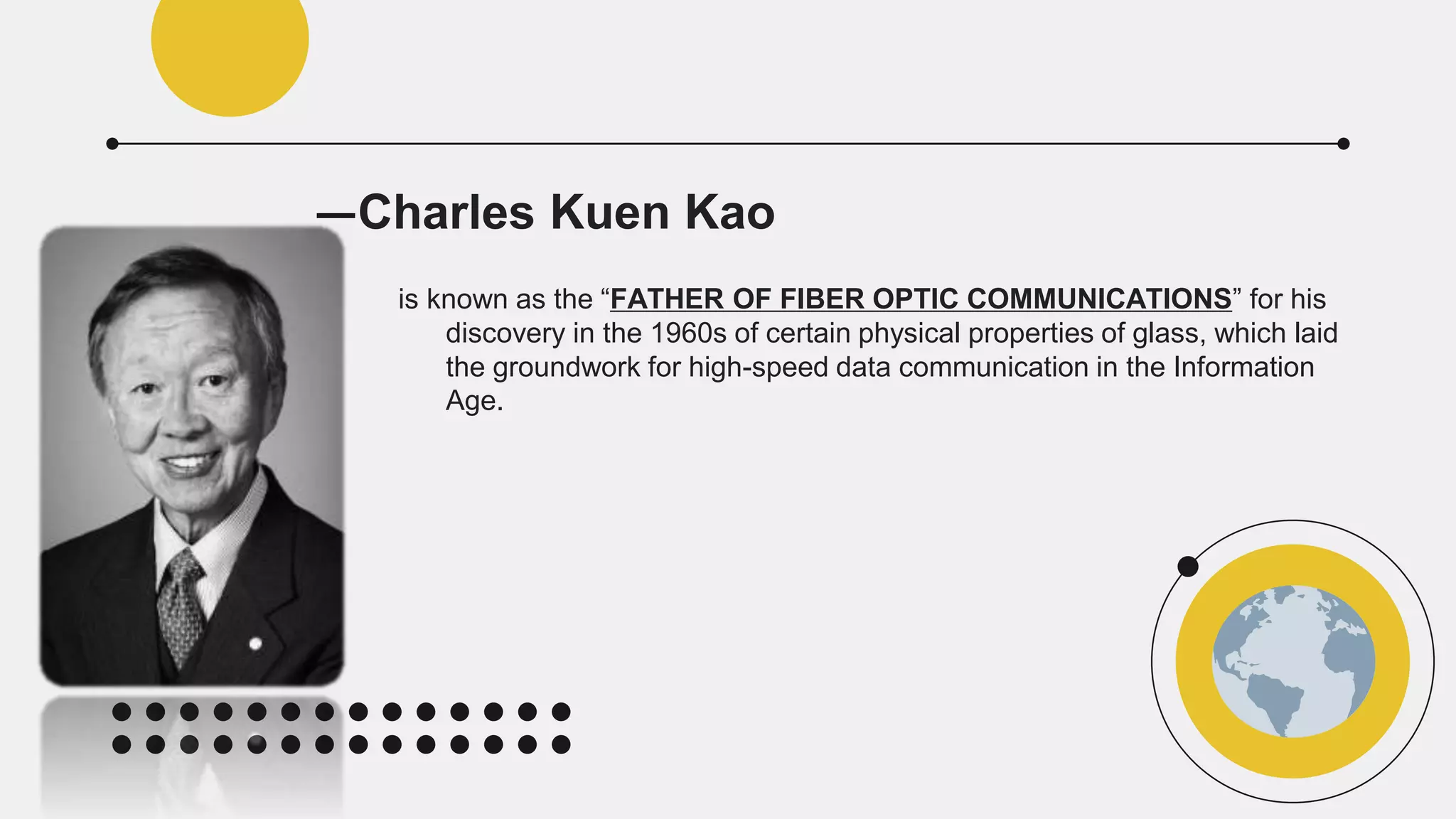 —Charles Kuen Kao

is known as the “FATHER OF FIBER OPTIC COMMUNICATIONS” for his discovery in the 1960s of certain physical properties of glass, which laid the groundwork for high-speed data communication in the Information Age.